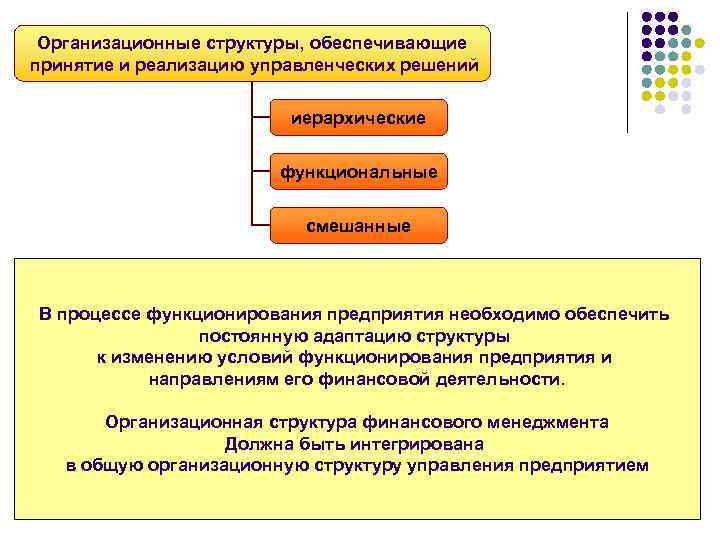 Организационные структуры, обеспечивающие принятие и реализацию управленческих решений

иерархические

функциональные

смешанные

В процессе функционирования предприятия необходимо обеспечить постоянную адаптацию структуры к изменению условий функционирования предприятия и направлениям его финансовой деятельности.

Организационная структура финансового менеджмента Должна быть интегрирована в общую организационную структуру управления предприятием